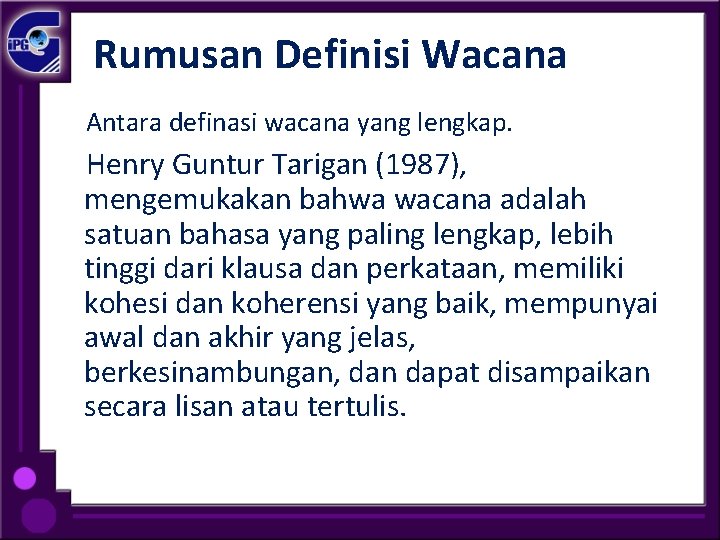 iPG

Rumusan Definisi Wacana

Antara definasi wacana yang lengkap.

Henry Guntur Tarigan (1987), mengemukakan bahwa wacana adalah satuan bahasa yang paling lengkap, lebih tinggi dari klausa dan perkataan, memiliki kohesi dan koherensi yang baik, mempunyai awal dan akhir yang jelas, berkesinambungan, dan dapat disampaikan secara lisan atau tertulis.